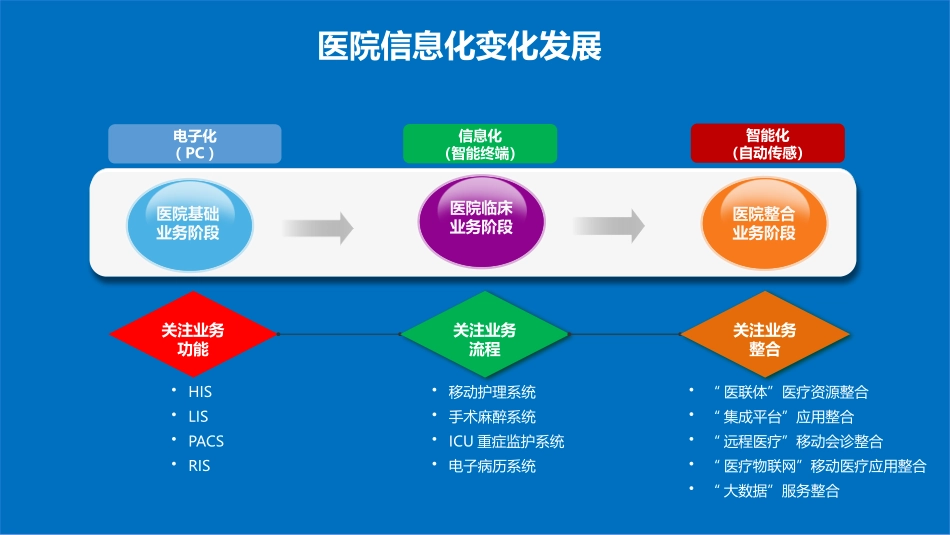 医院信息化变化发展

电子化
（PC）

信息化
（智能终端）

智能化
（自动传感）

医院基础业务阶段

医院临床业务阶段

医院整合业务阶段

关注业务功能

关注业务流程

关注业务整合

• HIS
• LIS
• PACS
• RIS

• 移动护理系统
• 手术麻醉系统
• ICU 重症监护系统
• 电子病历系统

• “医联体”医疗资源整合
• “集成平台”应用整合
• “远程医疗”移动会诊整合
• “医疗物联网”移动医疗应用整合
• “大数据”服务整合